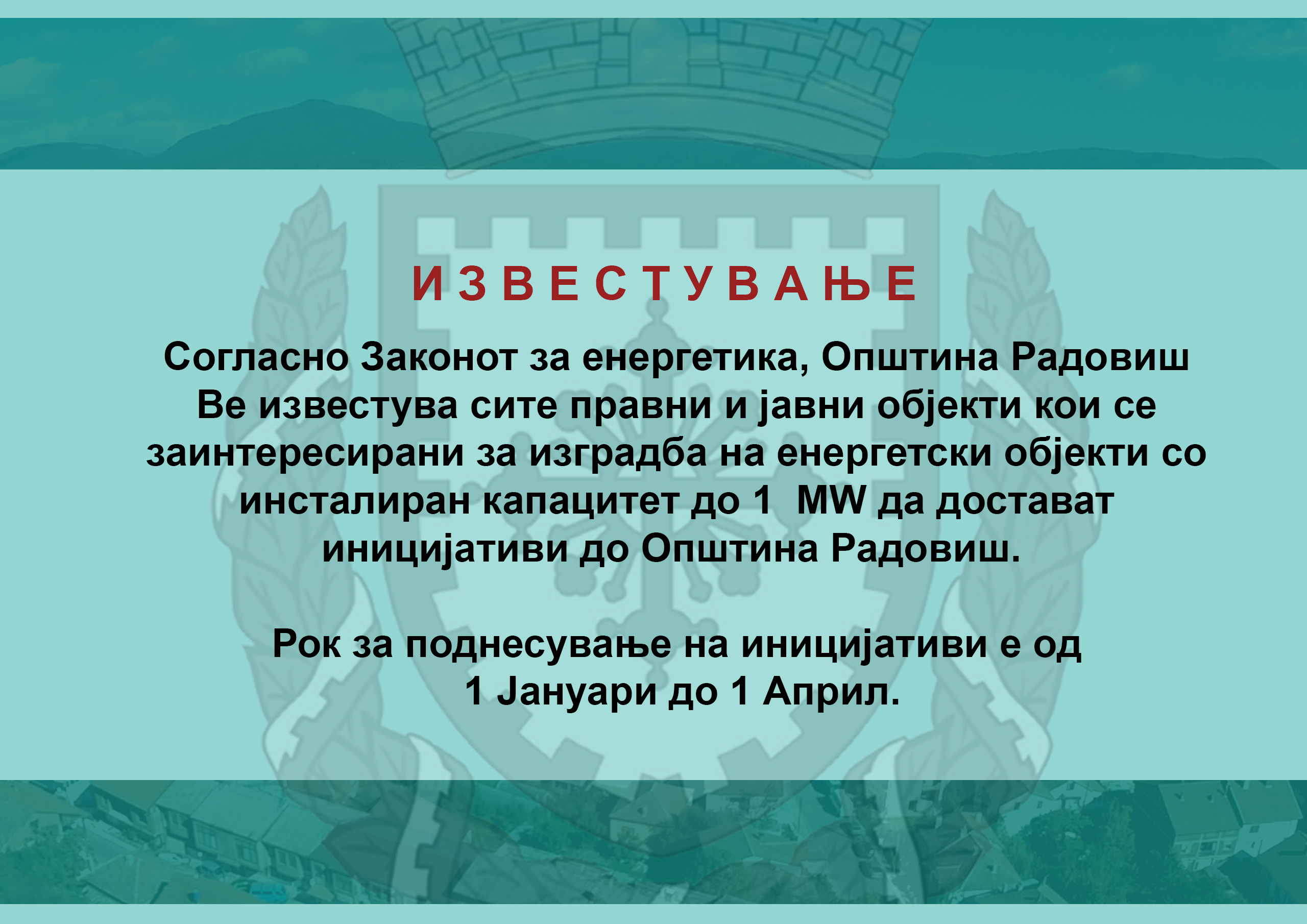 И З В Е С Т У В А Њ Е

Согласно Законот за енергетика, Општина Радовиш Ве известува сите правни и јавни објекти кои се заинтересирани за изградба на енергетски објекти со инсталиран капацитет до 1  MW да достават иницијативи до Општина Радовиш.

Рок за поднесување на иницијативи е од 1 Јануари до 1 Април.